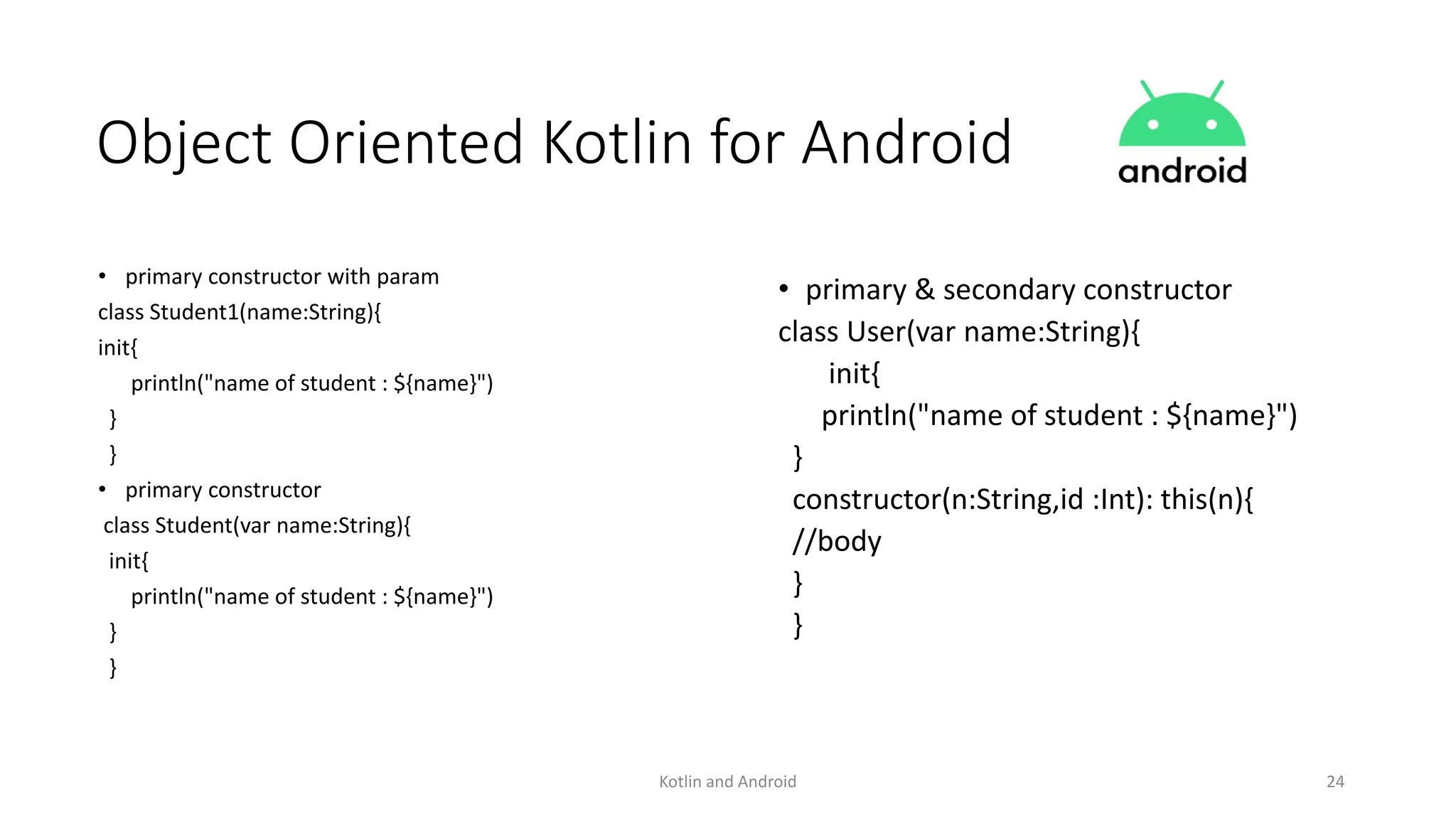 Object Oriented Kotlin for Android

android

• primary constructor with param
class Student1(name:String){
init{
println("name of student : ${name}")
}
}
• primary constructor
class Student(var name:String){
init{
println("name of student : ${name}")
}
}

• primary & secondary constructor
class User(var name:String){
init{
println("name of student : ${name}")
}
constructor(n:String,id :Int): this(n){
//body
}
}

Kotlin and Android

24